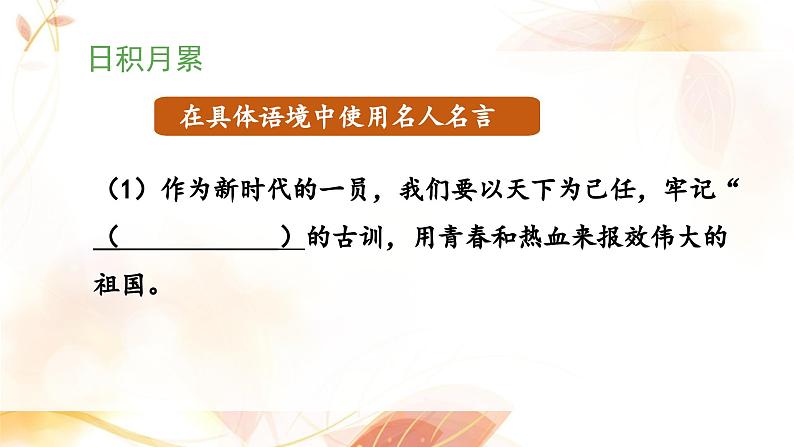 日积月累

在具体语境中使用名人名言

（1）作为新时代的一员，我们要以天下为己任，牢记“（　　　　　　）的古训，用青春和热血来报效伟大的祖国。